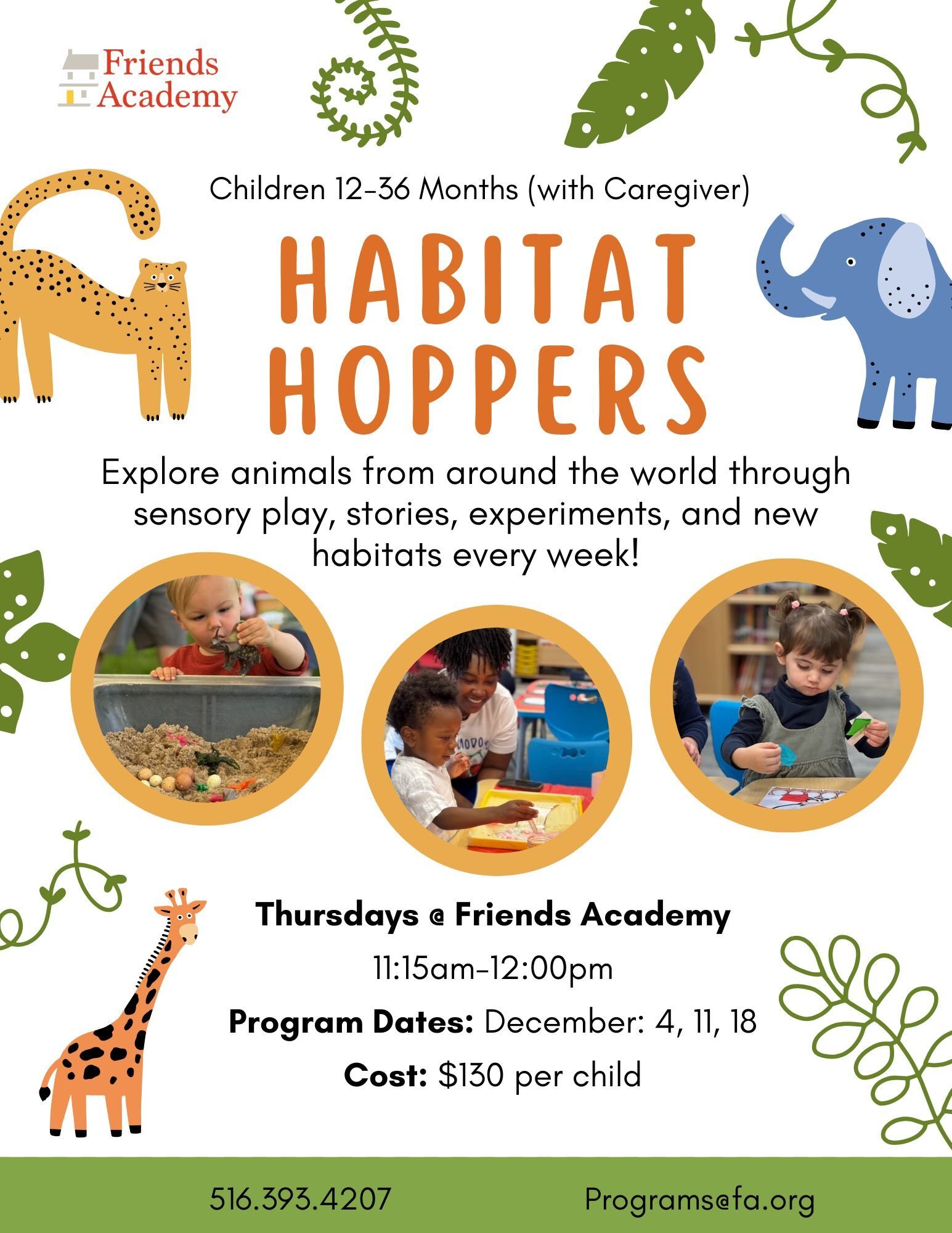 Friends Academy

Children 12-36 Months (with Caregiver)

HABITAT HOPPERS

Explore animals from around the world through sensory play, stories, experiments, and new habitats every week!

Thursdays @ Friends Academy

11:15am-12:00pm

Program Dates: December: 4, 11, 18

Cost: $130 per child

516.393.4207

Programs@fa.org